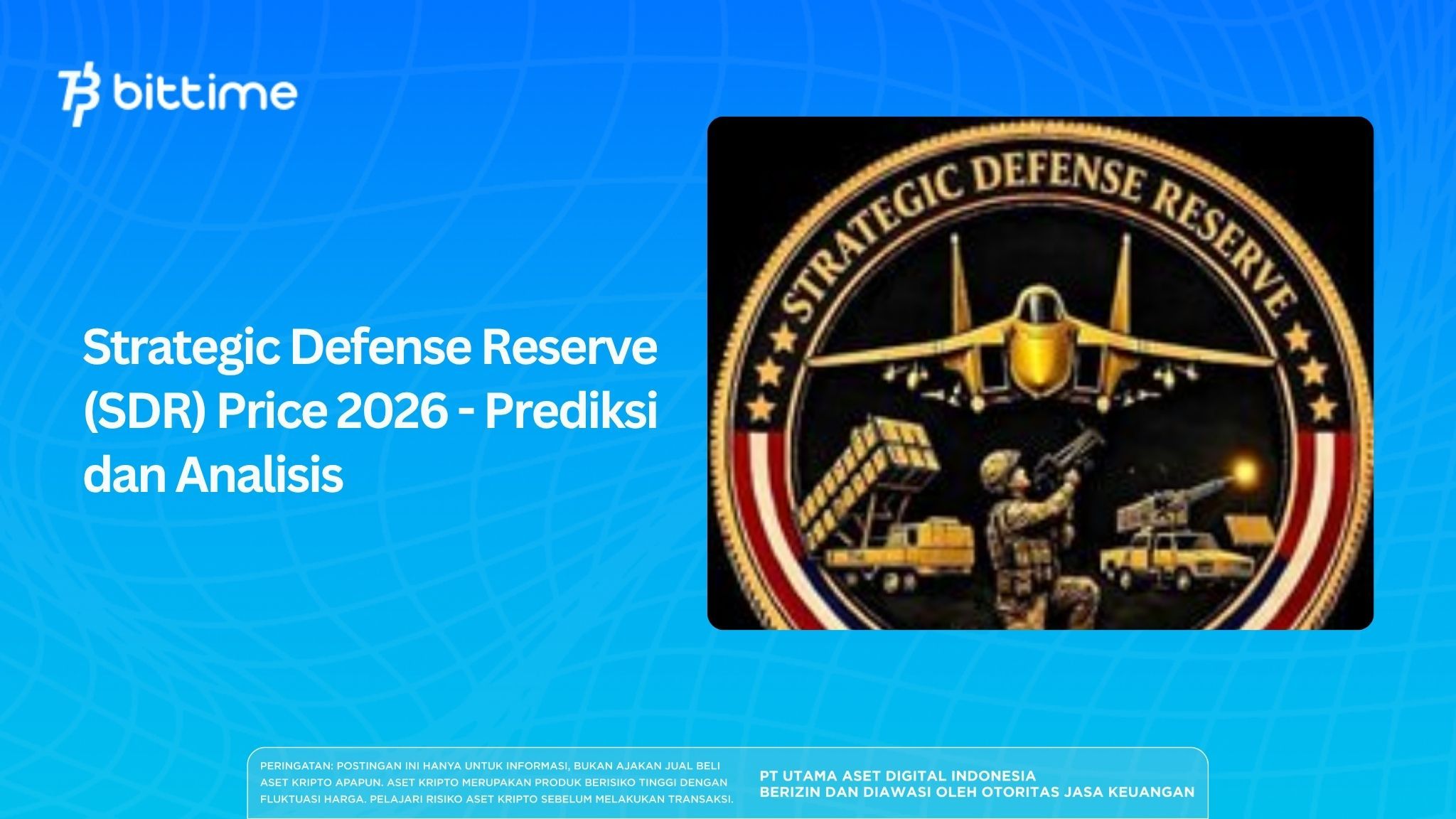 bittime

Strategic Defense Reserve (SDR) Price 2026 - Prediksi dan Analisis

STRATEGIC DEFENSE RESERVE

PERINGATAN: POSTINGAN INI HANYA UNTUK INFORMASI, BUKAN AJAKAN JUAL BELI ASET KRIPTO APAPUN. ASET KRIPTO MERUPAKAN PRODUK BERISIKO TINGGI DENGAN FLUKTUASI HARGA. PELAJARI RISIKO ASET KRIPTO SEBELUM MELAKUKAN TRANSAKSI.

PT UTAMA ASET DIGITAL INDONESIA
BERIZIN DAN DIAWASI OLEH OTORITAS JASA KEUANGAN